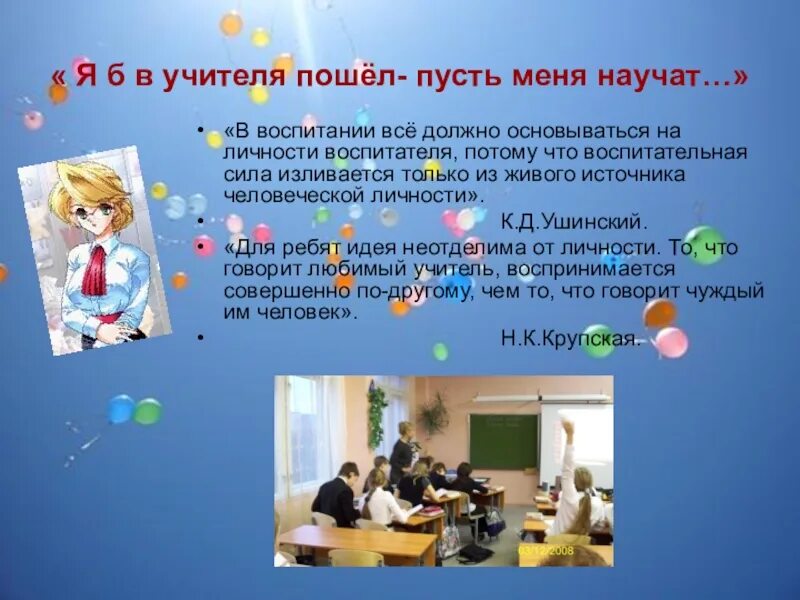 « Я б в учителя пошёл- пусть меня научат…»

• «В воспитании всё должно основываться на личности воспитателя, потому что воспитательная сила изливается только из живого источника человеческой личности».

• К.Д.Ушинский.

• «Для ребят идея неотделима от личности. То, что говорит любимый учитель, воспринимается совершенно по-другому, чем то, что говорит чуждый им человек».

• Н.К.Крупская.

03/12/2008